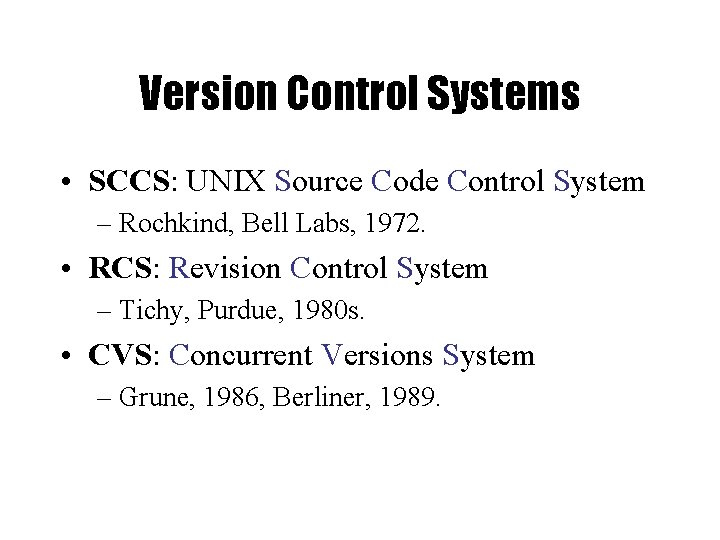 Version Control Systems

• SCCS: UNIX Source Code Control System
– Rochkind, Bell Labs, 1972.

• RCS: Revision Control System
– Tichy, Purdue, 1980s.

• CVS: Concurrent Versions System
– Grune, 1986, Berliner, 1989.